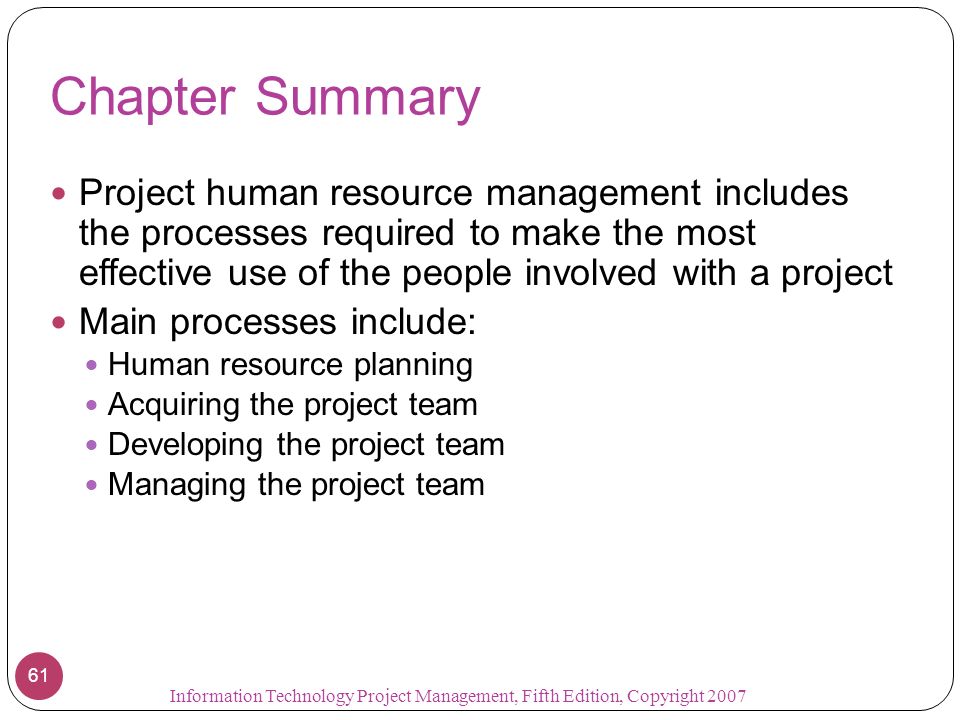 Chapter Summary

- Project human resource management includes the processes required to make the most effective use of the people involved with a project
- Main processes include:
  - Human resource planning
  - Acquiring the project team
  - Developing the project team
  - Managing the project team

61

Information Technology Project Management, Fifth Edition, Copyright 2007